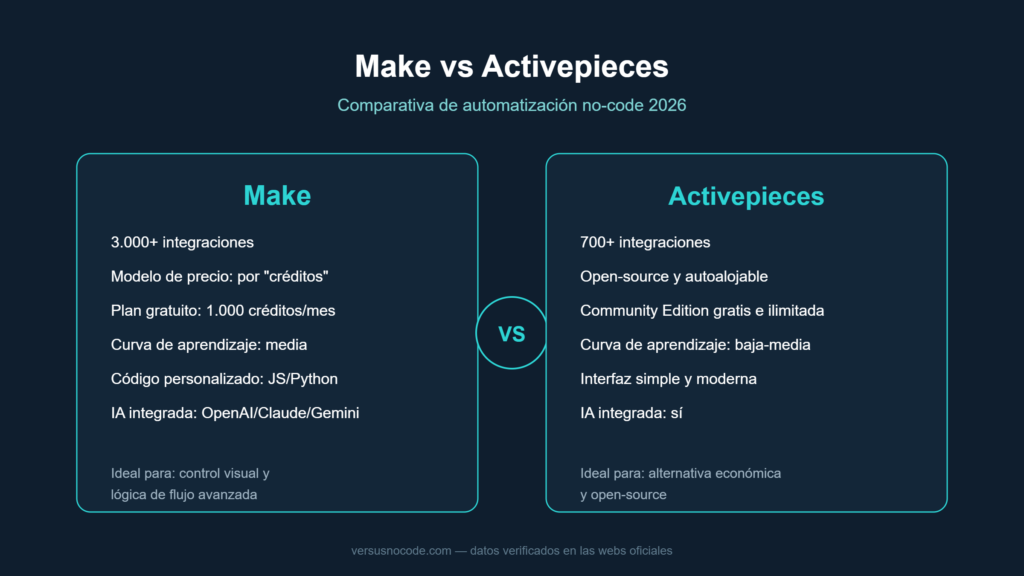 Make vs Activepieces

Comparativa de automatización no-code 2026

Make

3.000+ integraciones

Modelo de precio: por "créditos"

Plan gratuito: 1.000 créditos/mes

Curva de aprendizaje: media

Código personalizado: JS/Python

IA integrada: OpenAI/Claude/Gemini

Ideal para: control visual y lógica de flujo avanzada

VS

Activepieces

700+ integraciones

Open-source y autoalojable

Community Edition gratis e ilimitada

Curva de aprendizaje: baja-media

Interfaz simple y moderna

IA integrada: sí

Ideal para: alternativa económica y open-source

versusnocode.com — datos verificados en las webs oficiales